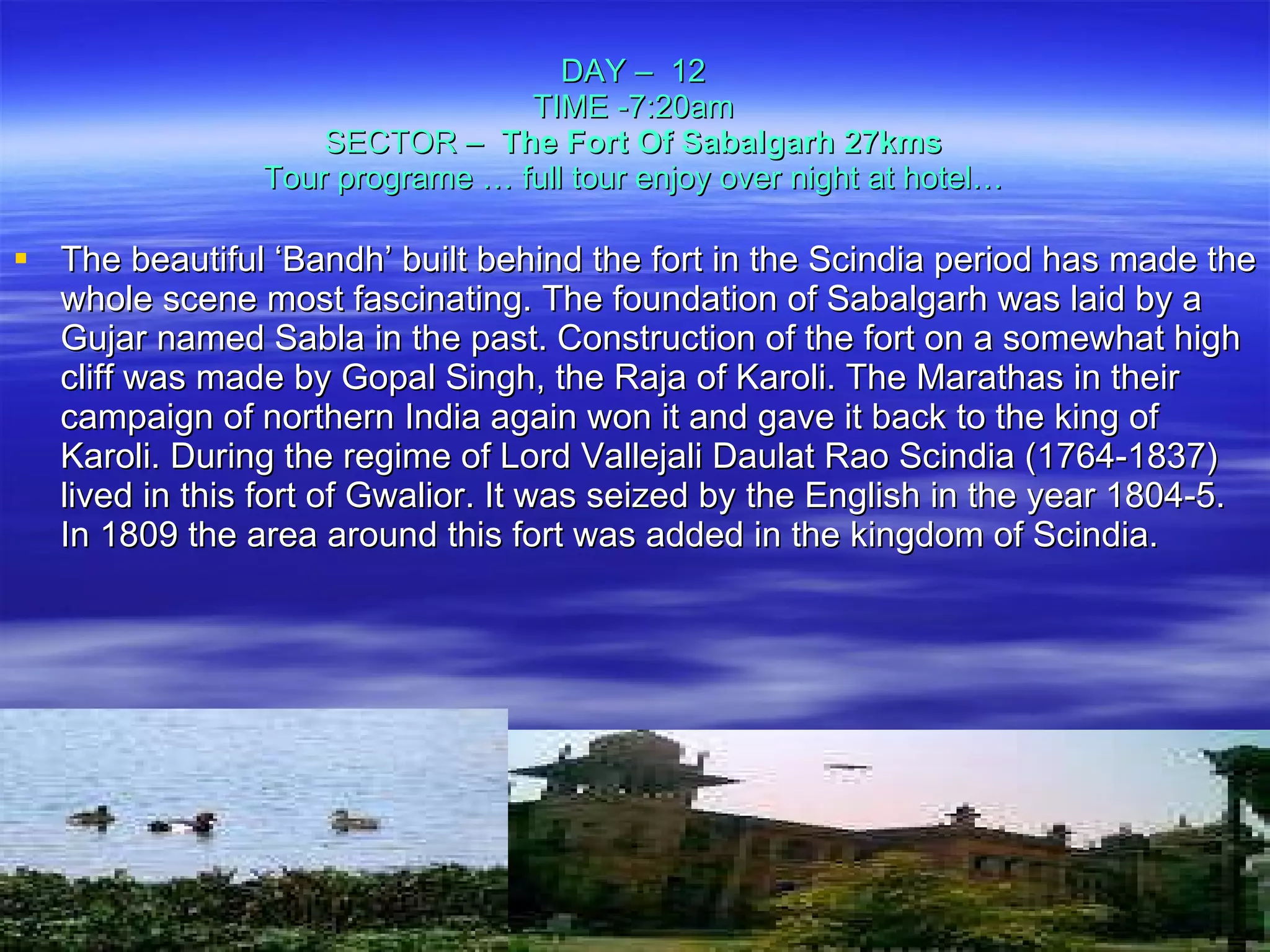 DAY – 12
TIME -7:20am
SECTOR – The Fort Of Sabalgarh 27kms
Tour programe … full tour enjoy over night at hotel…

The beautiful ‘Bandh’ built behind the fort in the Scindia period has made the whole scene most fascinating. The foundation of Sabalgarh was laid by a Gujar named Sabla in the past. Construction of the fort on a somewhat high cliff was made by Gopal Singh, the Raja of Karoli. The Marathas in their campaign of northern India again won it and gave it back to the king of Karoli. During the regime of Lord Vallejali Daulat Rao Scindia (1764-1837) lived in this fort of Gwalior. It was seized by the English in the year 1804-5. In 1809 the area around this fort was added in the kingdom of Scindia.